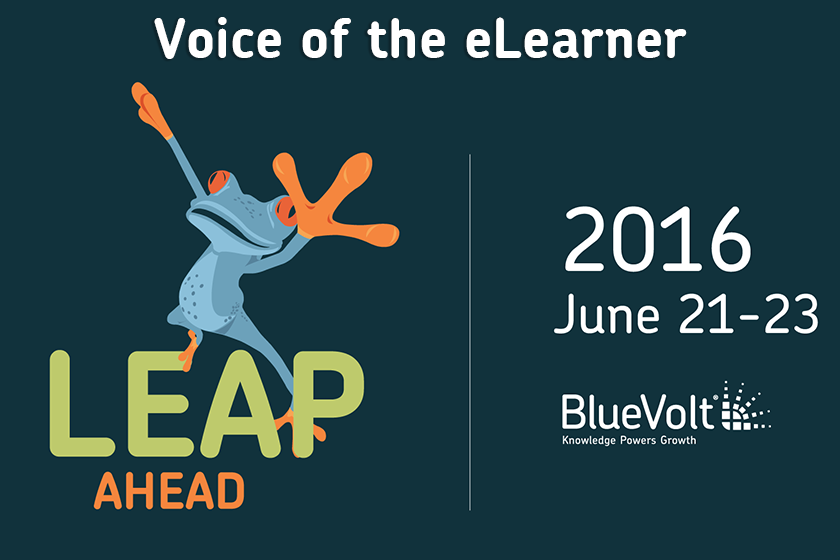 Voice of the eLearner

LEAP
AHEAD

2016
June 21-23

BlueVolt
Knowledge Powers Growth